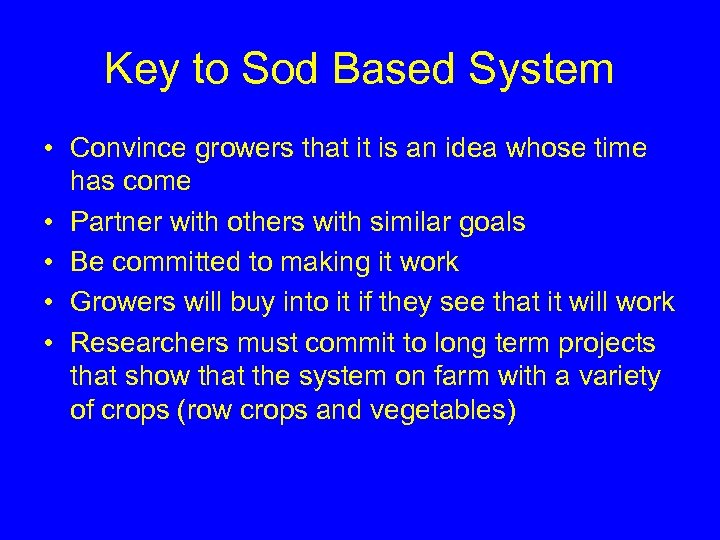 Key to Sod Based System

• Convince growers that it is an idea whose time has come
• Partner with others with similar goals
• Be committed to making it work
• Growers will buy into it if they see that it will work
• Researchers must commit to long term projects that show that the system on farm with a variety of crops (row crops and vegetables)